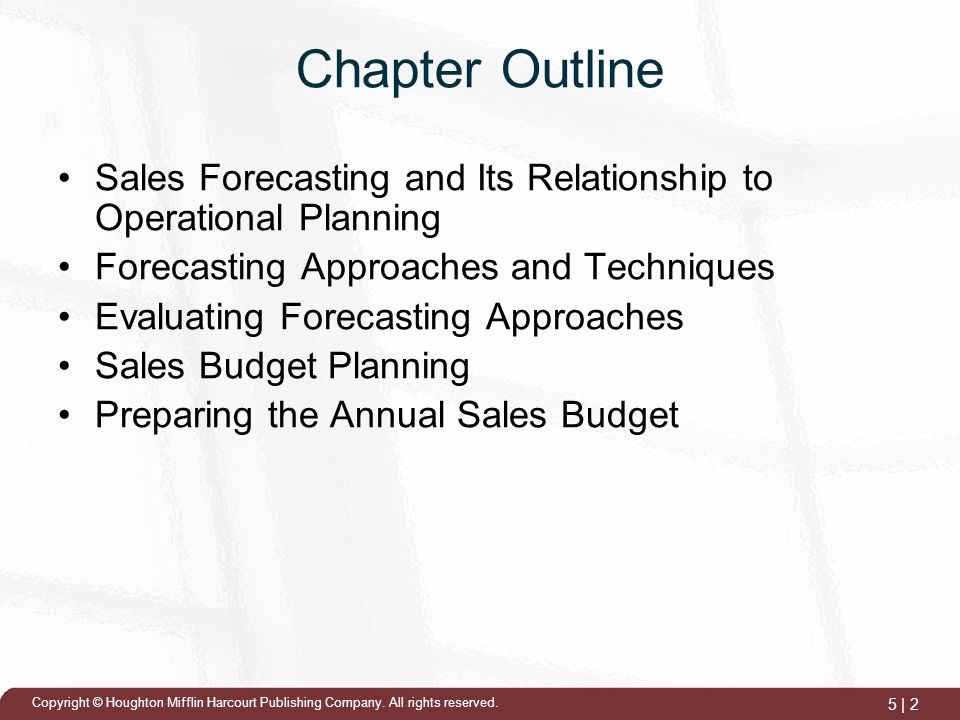 Chapter Outline

• Sales Forecasting and Its Relationship to Operational Planning
• Forecasting Approaches and Techniques
• Evaluating Forecasting Approaches
• Sales Budget Planning
• Preparing the Annual Sales Budget

Copyright © Houghton Mifflin Harcourt Publishing Company. All rights reserved.

5 | 2